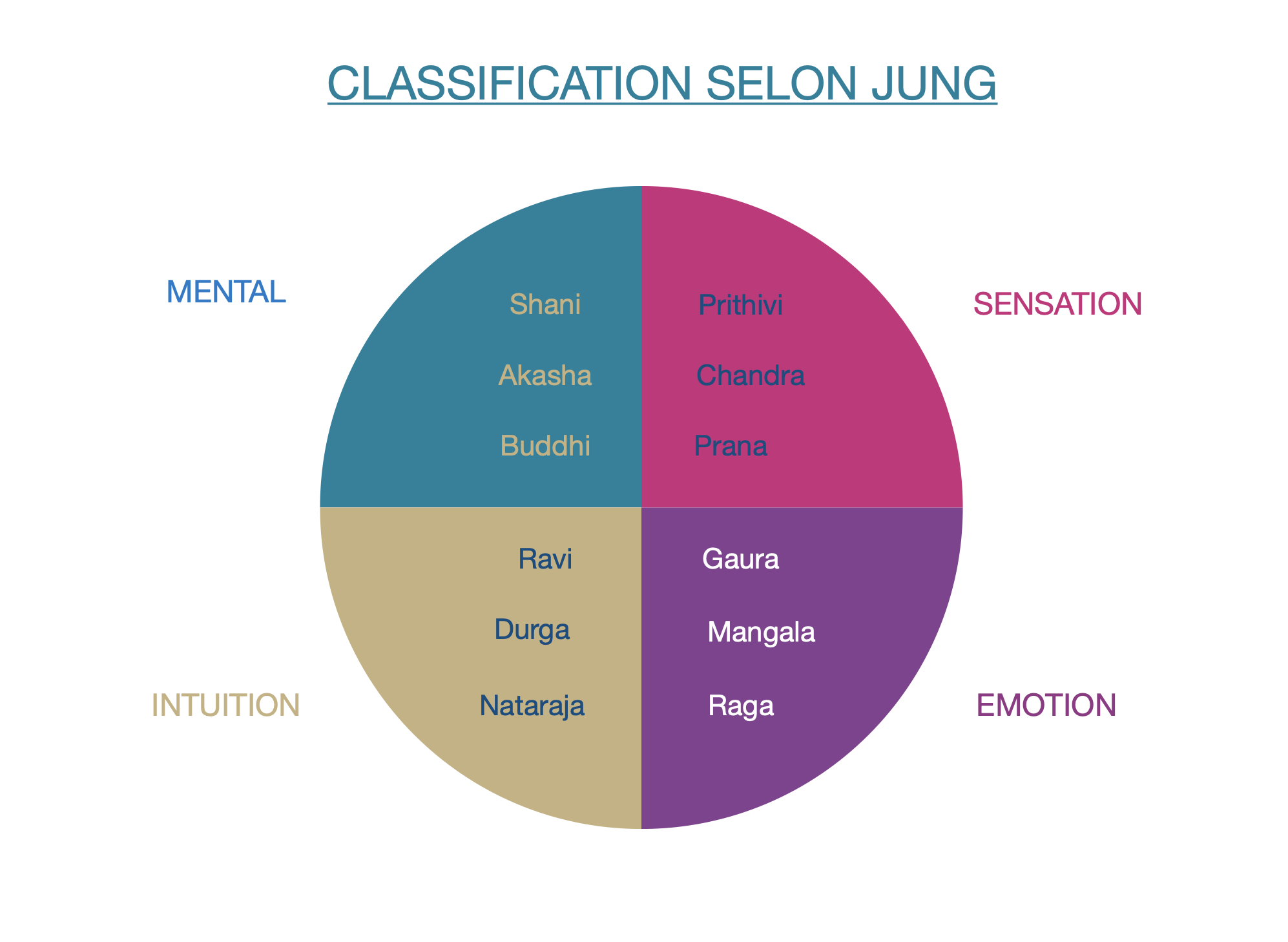 CLASSIFICATION SELON JUNG

MENTAL

Shani

Akasha

Buddhi

SENSATION

Prithivi

Chandra

Prana

INTUITION

Ravi

Durga

Nataraja

EMOTION

Gaura

Mangala

Raga